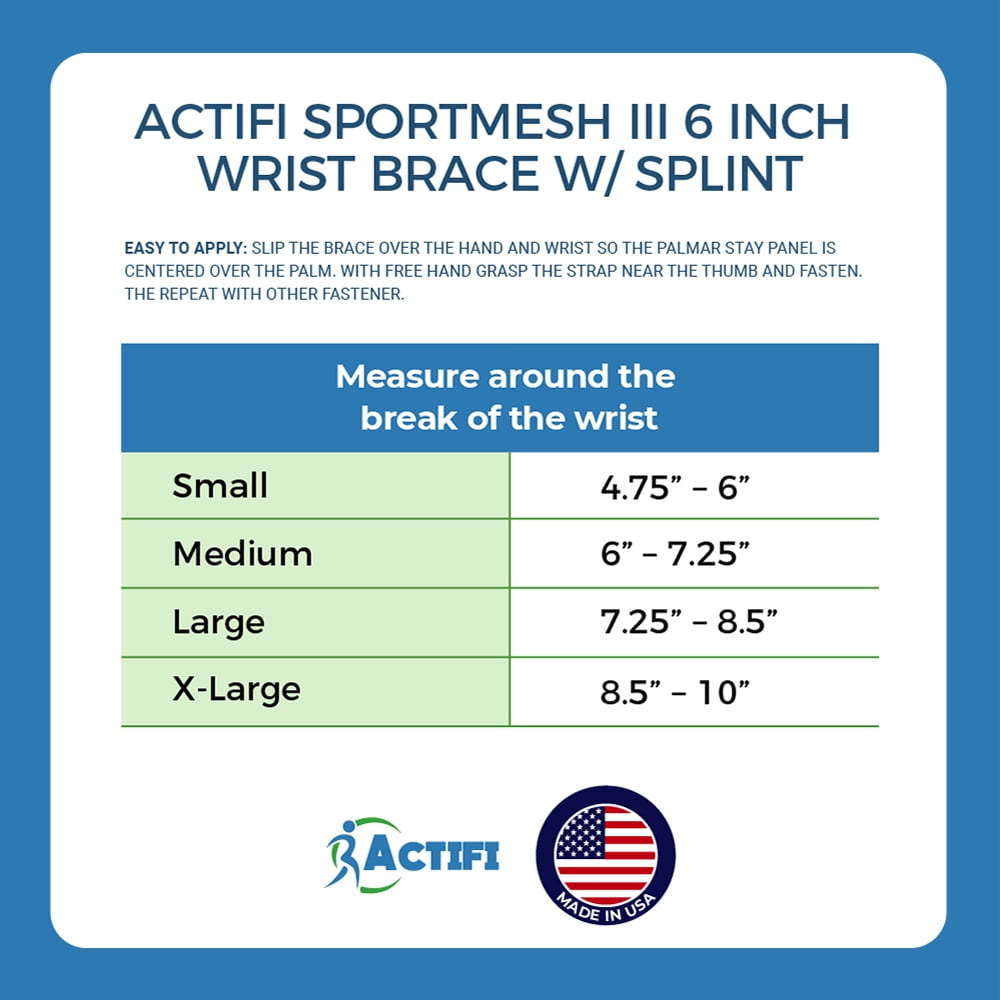 ACTIFI SPORTMESH III 6 INCH WRIST BRACE W/ SPLINT

EASY TO APPLY: SLIP THE BRACE OVER THE HAND AND WRIST SO THE PALMAR STAY PANEL IS CENTERED OVER THE PALM. WITH FREE HAND GRASP THE STRAP NEAR THE THUMB AND FASTEN. THE REPEAT WITH OTHER FASTENER.

| Measure around the break of the wrist | |
|---|---|
| Small | 4.75” – 6” |
| Medium | 6” – 7.25” |
| Large | 7.25” – 8.5” |
| X-Large | 8.5” – 10” |

ACTIFI

MADE IN USA